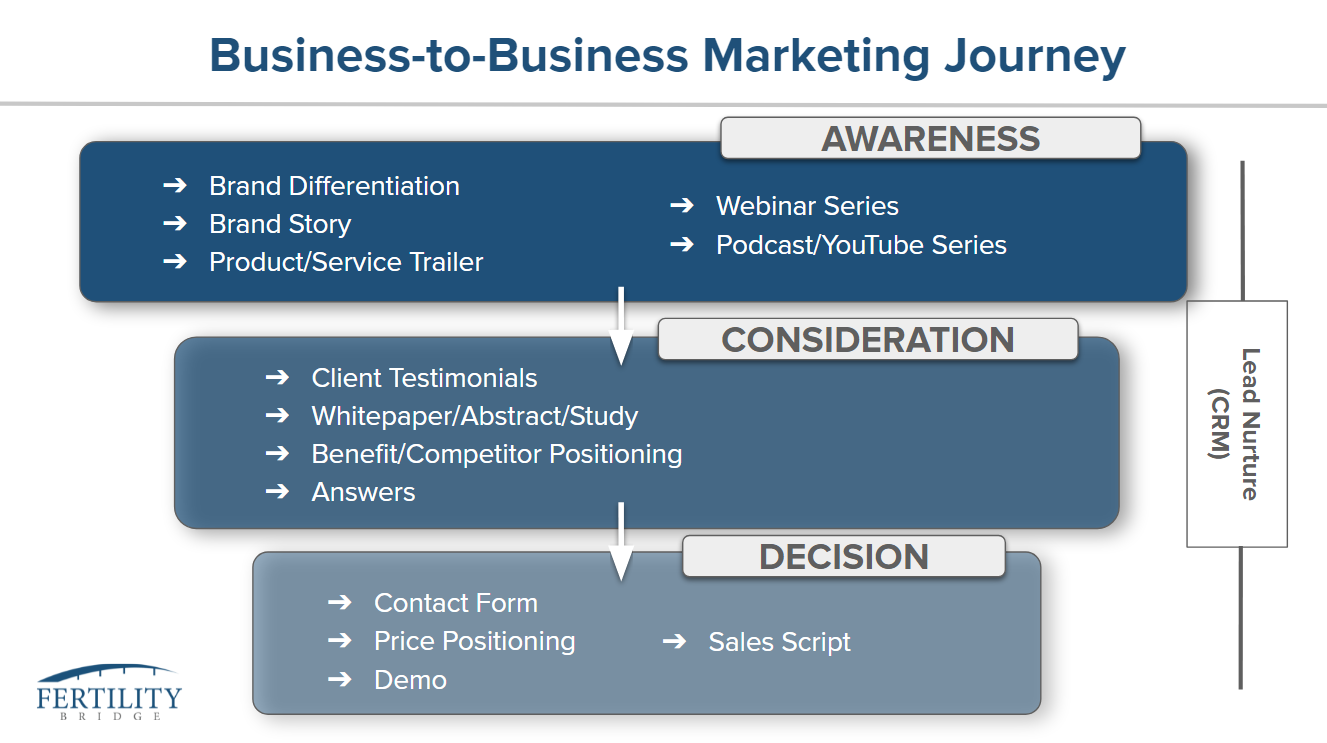 Business-to-Business Marketing Journey

AWARENESS

➔ Brand Differentiation
➔ Brand Story
➔ Product/Service Trailer

➔ Webinar Series
➔ Podcast/YouTube Series

CONSIDERATION

➔ Client Testimonials
➔ Whitepaper/Abstract/Study
➔ Benefit/Competitor Positioning
➔ Answers

DECISION

➔ Contact Form
➔ Price Positioning
➔ Demo

➔ Sales Script

Lead Nurture (CRM)

FERTILITY BRIDGE